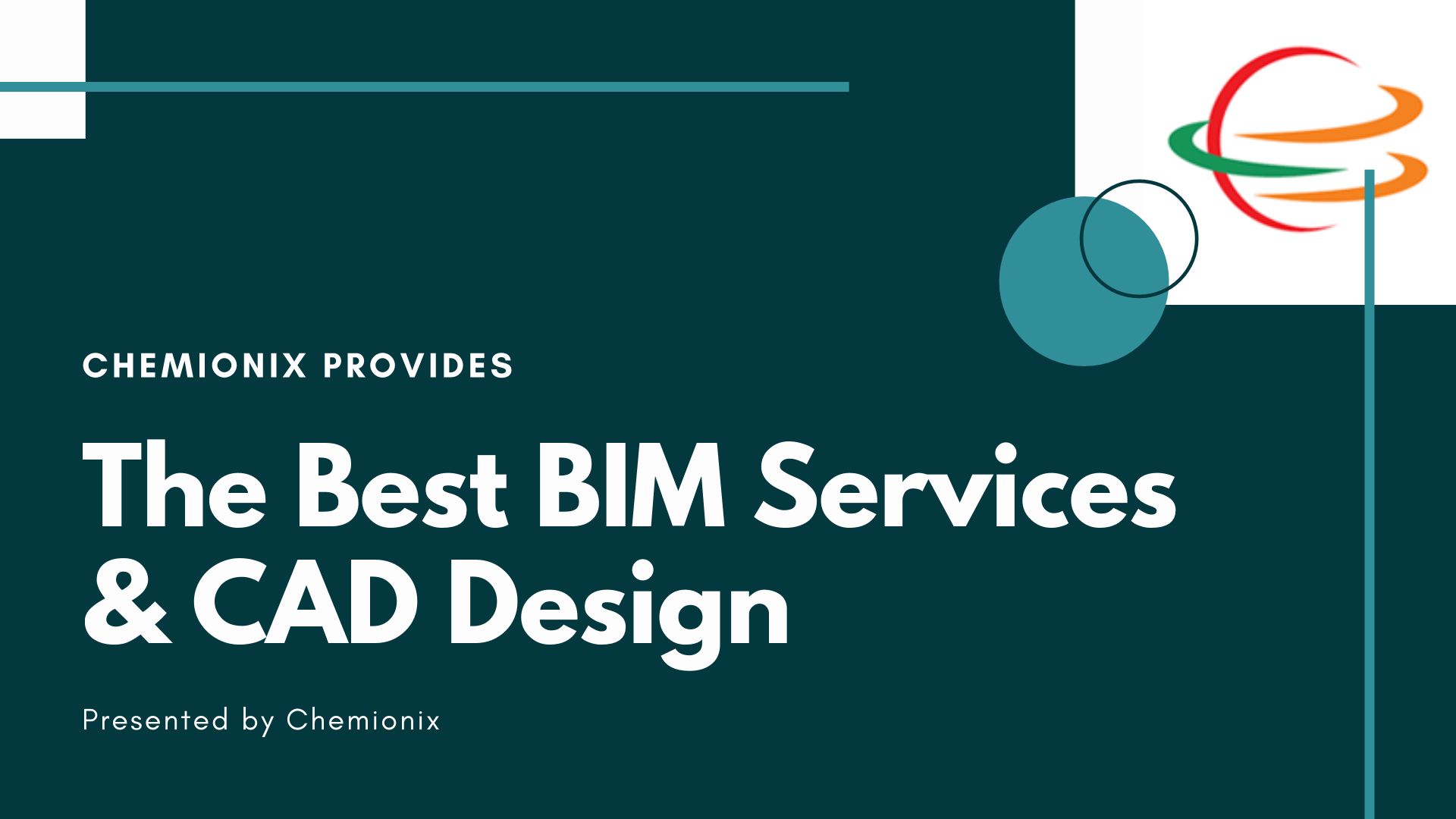 CHEMIONIX PROVIDES

The Best BIM Services & CAD Design

Presented by Chemionix